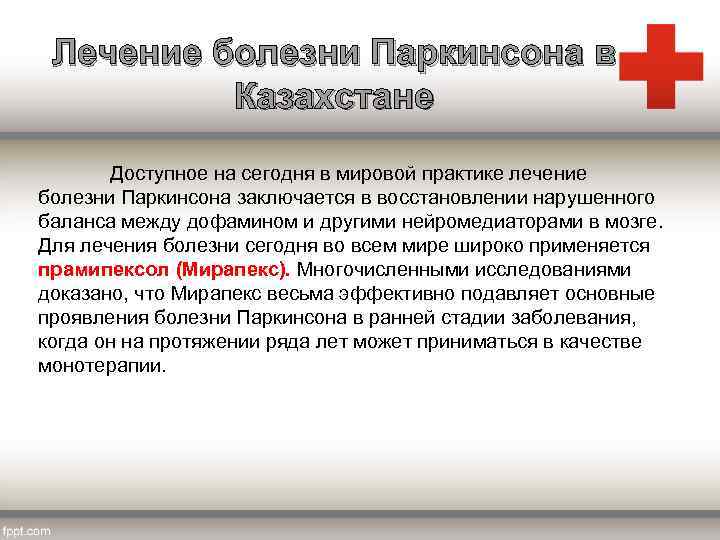 Лечение болезни Паркинсона в Казахстане

Доступное на сегодня в мировой практике лечение болезни Паркинсона заключается в восстановлении нарушенного баланса между дофамином и другими нейромедиаторами в мозге. Для лечения болезни сегодня во всем мире широко применяется прамипексол (Мирапекс). Многочисленными исследованиями доказано, что Мирапекс весьма эффективно подавляет основные проявления болезни Паркинсона в ранней стадии заболевания, когда он на протяжении ряда лет может приниматься в качестве монотерапии.

fppt.com